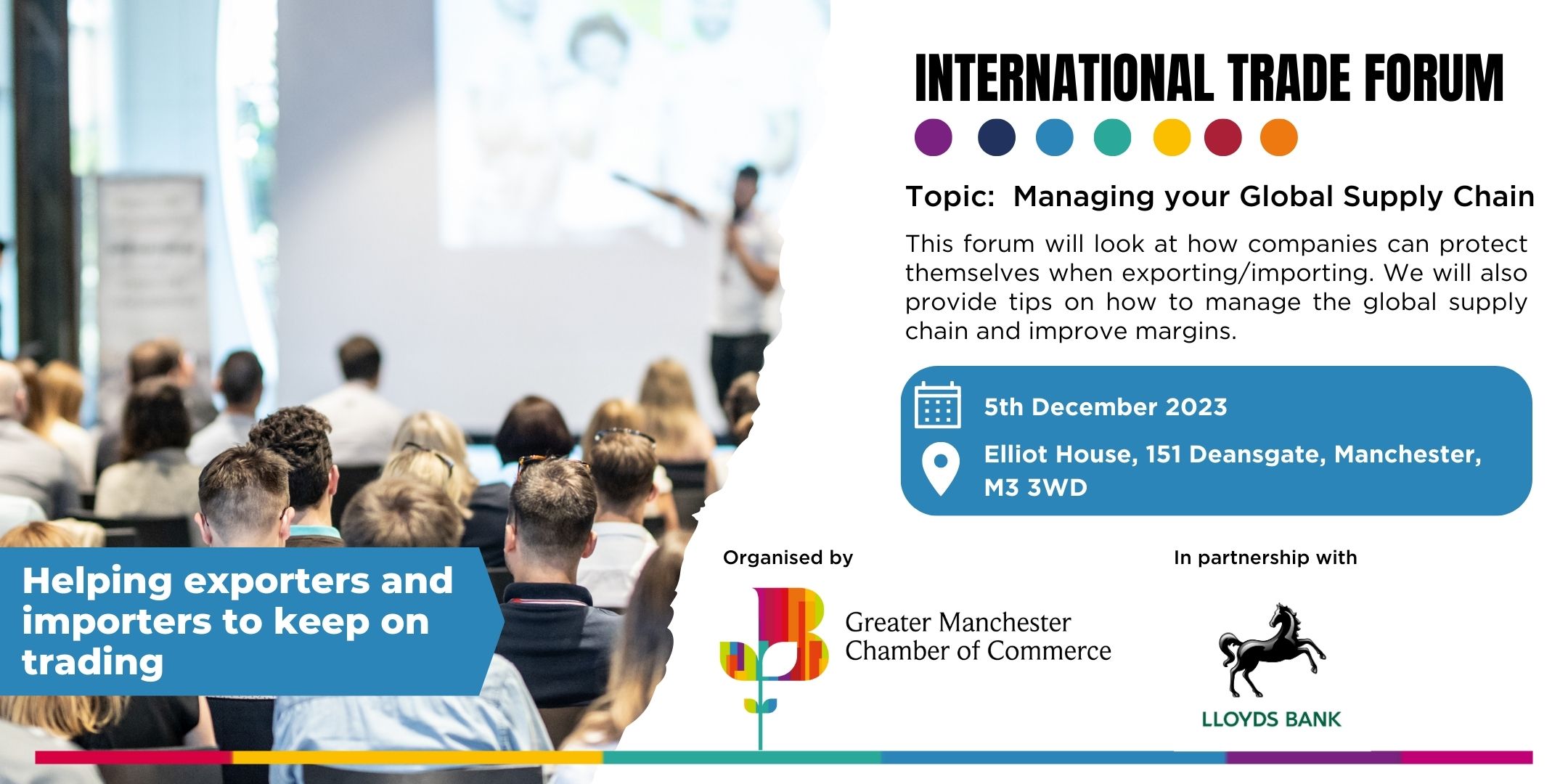 INTERNATIONAL TRADE FORUM

Topic: Managing your Global Supply Chain

This forum will look at how companies can protect themselves when exporting/importing. We will also provide tips on how to manage the global supply chain and improve margins.

5th December 2023

Elliot House, 151 Deansgate, Manchester, M3 3WD

Helping exporters and importers to keep on trading

Organised by

Greater Manchester Chamber of Commerce

In partnership with

LLOYDS BANK